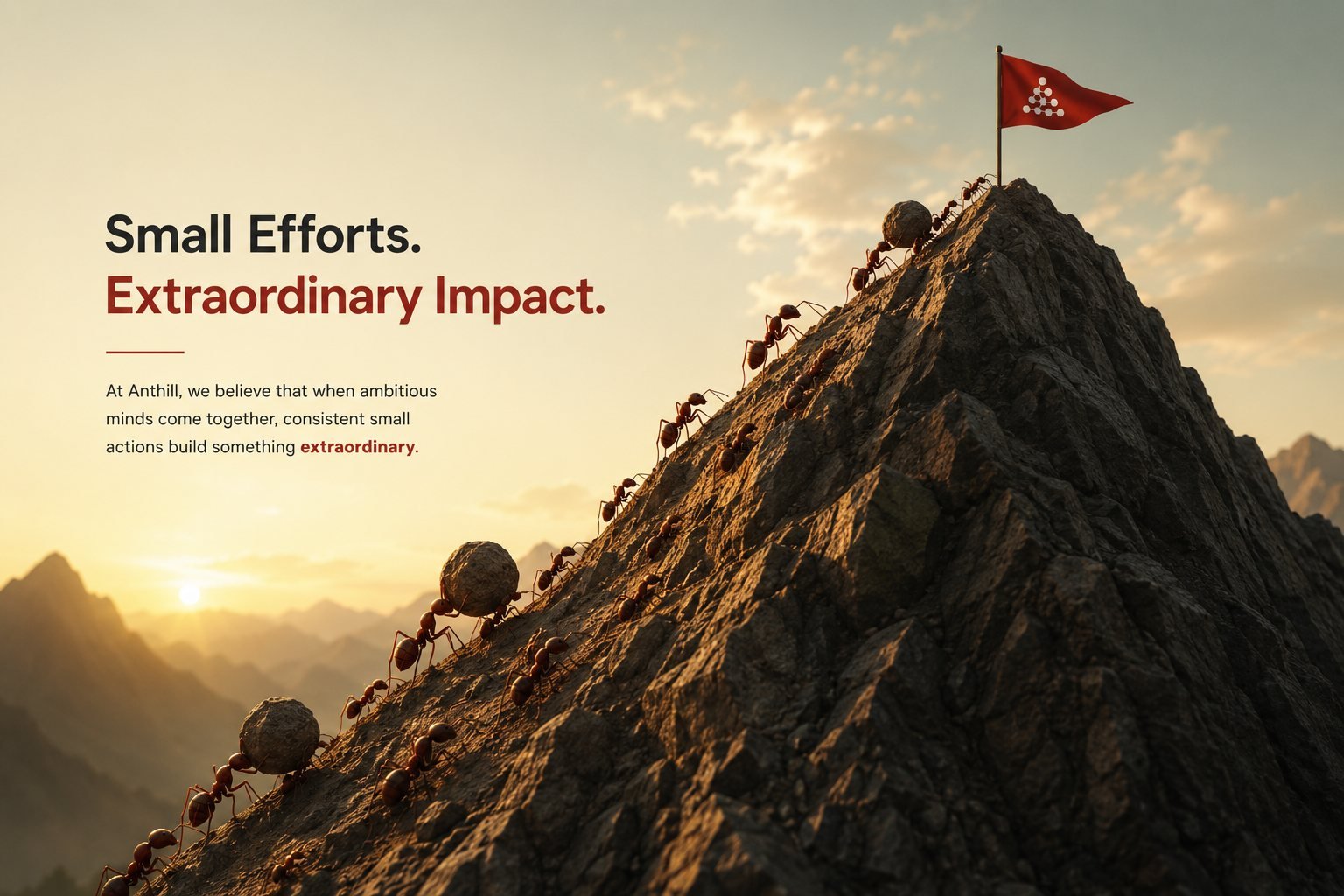 Small Efforts.
Extraordinary Impact.

At Anthill, we believe that when ambitious minds come together, consistent small actions build something extraordinary.